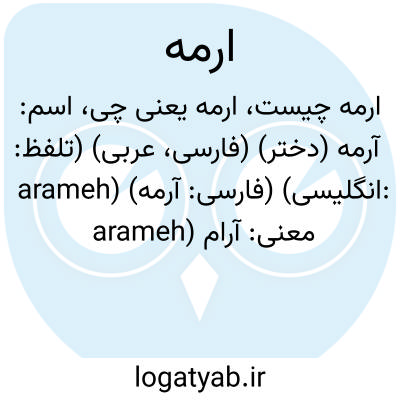 ارمه

ارمه چیست، ارمه یعنی چی، اسم: آرمه (دختر) (فارسی، عربی) (تلفظ: arameh) (فارسی: آرمه) (انگلیسی: arameh) معنی: آرام

logatyab.ir